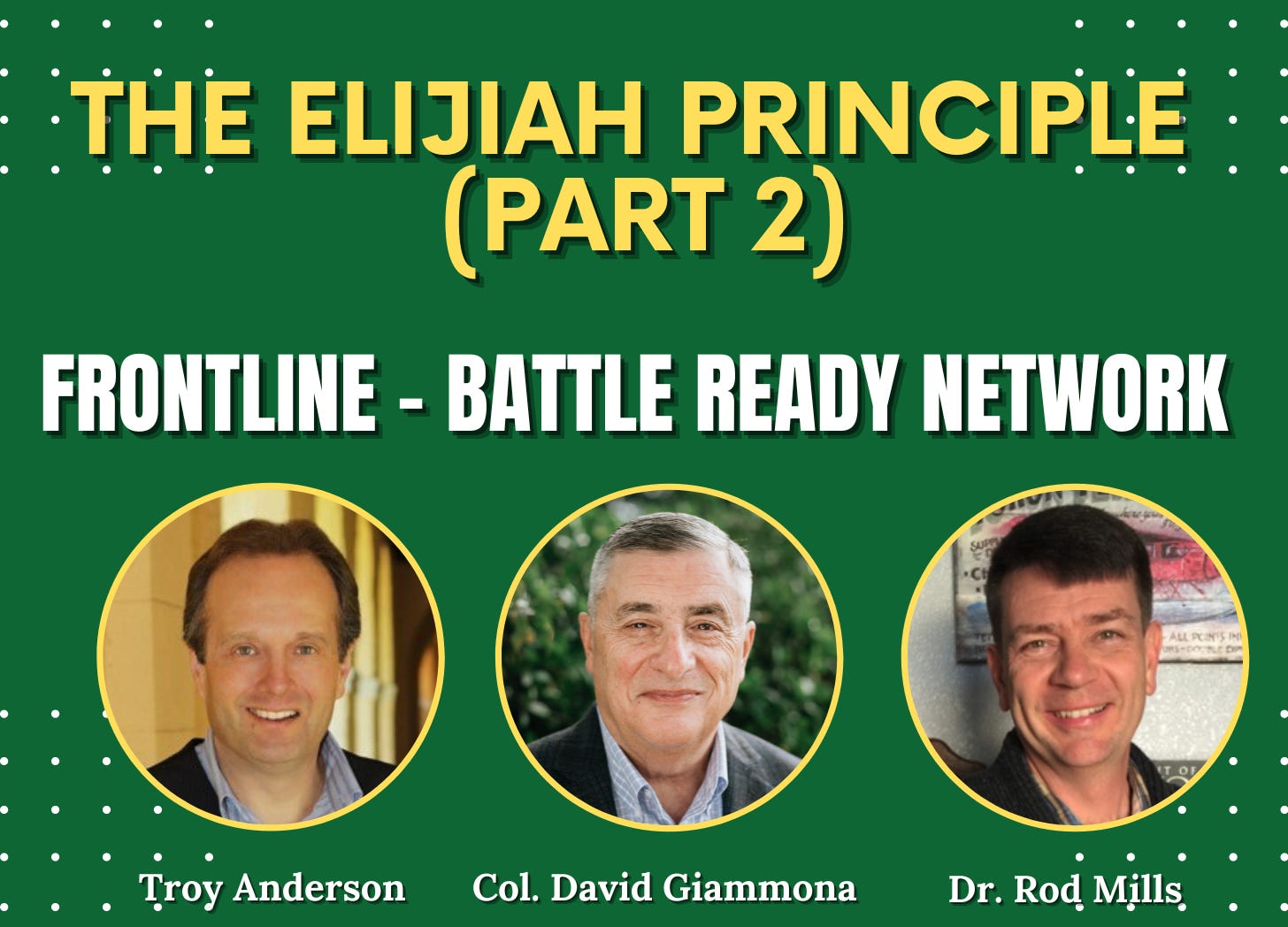 THE ELIJIAH PRINCIPLE (PART 2)

FRONTLINE - BATTLE READY NETWORK

Troy Anderson

Col. David Giammona

Dr. Rod Mills